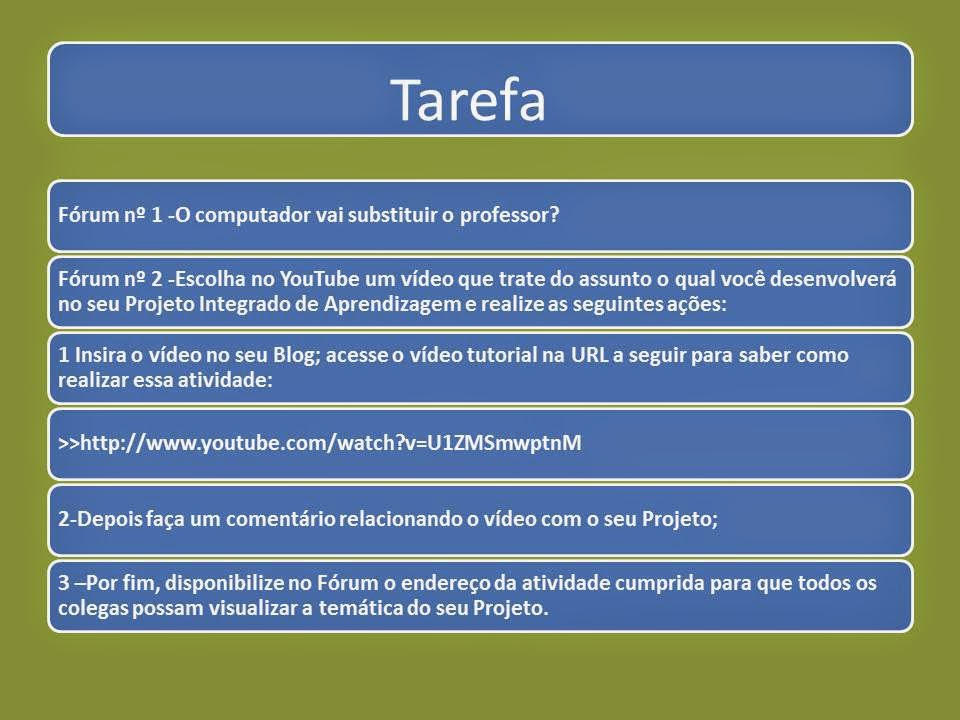 Tarefa

Fórum nº 1 -O computador vai substituir o professor?

Fórum nº 2 -Escolha no YouTube um vídeo que trate do assunto o qual você desenvolverá no seu Projeto Integrado de Aprendizagem e realize as seguintes ações:

1 Insira o vídeo no seu Blog; acesse o vídeo tutorial na URL a seguir para saber como realizar essa atividade:

>>http://www.youtube.com/watch?v=U1ZMSmwptnM

2-Depois faça um comentário relacionando o vídeo com o seu Projeto;

3 –Por fim, disponibilize no Fórum o endereço da atividade cumprida para que todos os colegas possam visualizar a temática do seu Projeto.